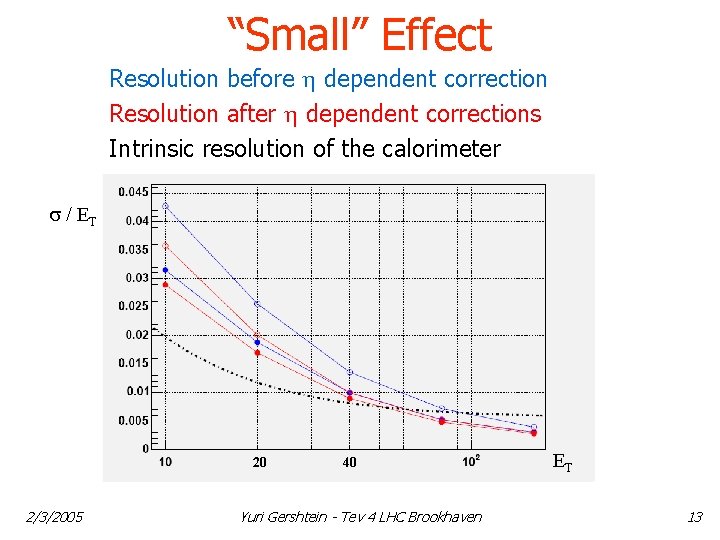 “Small” Effect

Resolution before $\eta$ dependent correction

Resolution after $\eta$ dependent corrections

Intrinsic resolution of the calorimeter

$\sigma / E_T$

0.045
0.04
0.035
0.03
0.025
0.02
0.015
0.01
0.005
0

10
20
40
$10^2$

$E_T$

2/3/2005

Yuri Gershtein - Tev 4 LHC Brookhaven

13